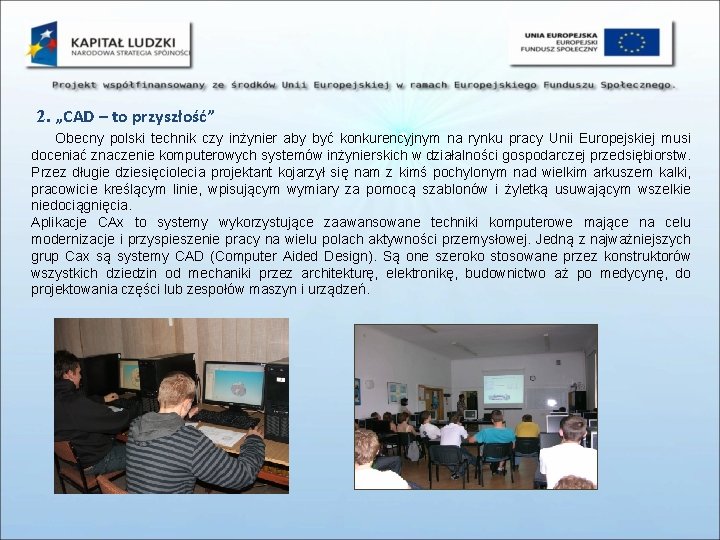 KAPITAŁ LUDZKI
NARODOWA STRATEGIA SPÓJNOŚCI

UNIA EUROPEJSKA
EUROPEJSKI
FUNDUSZ SPOŁECZNY

Projekt współfinansowany ze środków Unii Europejskiej w ramach Europejskiego Funduszu Społecznego.

2. „CAD – to przyszłość”

Obecny polski technik czy inżynier aby być konkurencyjnym na rynku pracy Unii Europejskiej musi doceniać znaczenie komputerowych systemów inżynierskich w działalności gospodarczej przedsiębiorstw. Przez długie dziesięciolecia projektant kojarzył się nam z kimś pochylonym nad wielkim arkuszem kalki, pracowicie kreślącym linie, wpisującym wymiary za pomocą szablonów i żyletką usuwającym wszelkie niedociągnięcia.
Aplikacje CAx to systemy wykorzystujące zaawansowane techniki komputerowe mające na celu modernizacje i przyspieszenie pracy na wielu polach aktywności przemysłowej. Jedną z najważniejszych grup Cax są systemy CAD (Computer Aided Design). Są one szeroko stosowane przez konstruktorów wszystkich dziedzin od mechaniki przez architekturę, elektronikę, budownictwo aż po medycynę, do projektowania części lub zespołów maszyn i urządzeń.